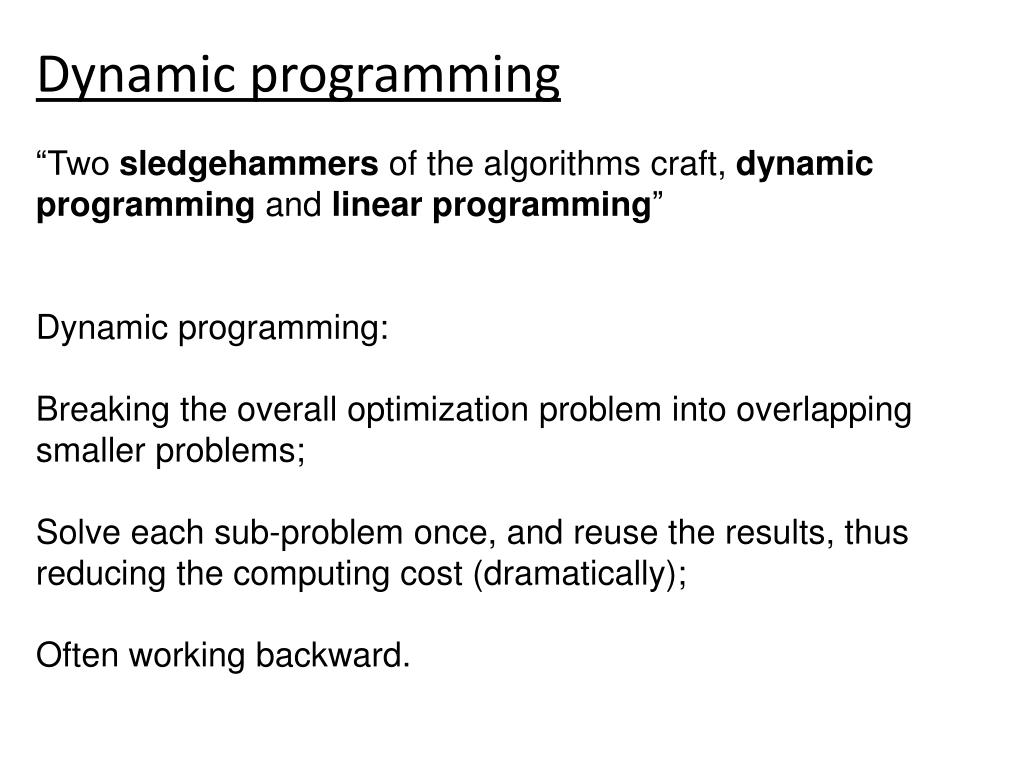 Dynamic programming

“Two sledgehammers of the algorithms craft, dynamic programming and linear programming”

Dynamic programming:

Breaking the overall optimization problem into overlapping smaller problems;

Solve each sub-problem once, and reuse the results, thus reducing the computing cost (dramatically);

Often working backward.